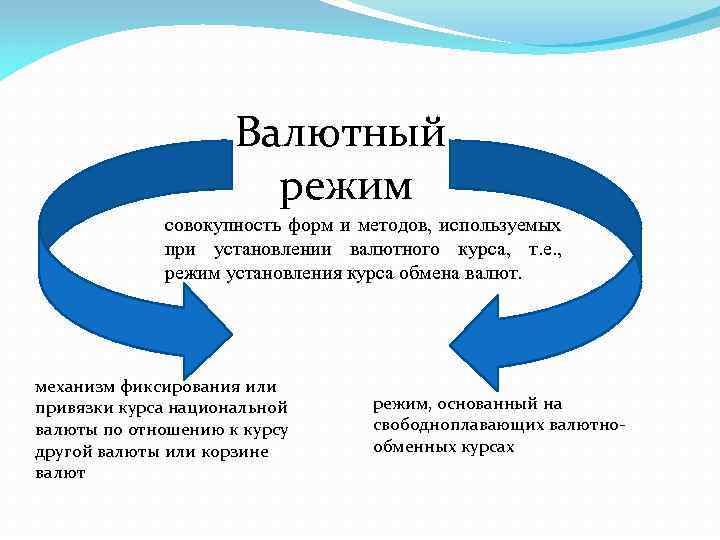 Валютный режим

совокупность форм и методов, используемых при установлении валютного курса, т.е., режим установления курса обмена валют.

механизм фиксирования или привязки курса национальной валюты по отношению к курсу другой валюты или корзине валют

режим, основанный на свободноплавающих валютно-обменных курсах